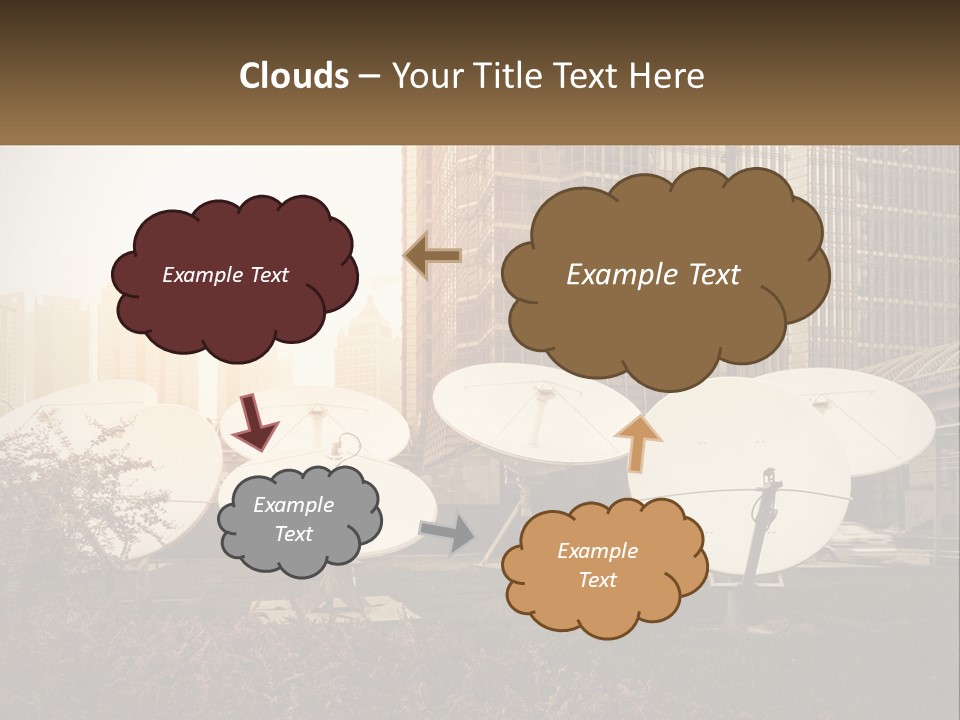 Clouds – Your Title Text Here

Example Text

Example Text

Example Text

Example Text